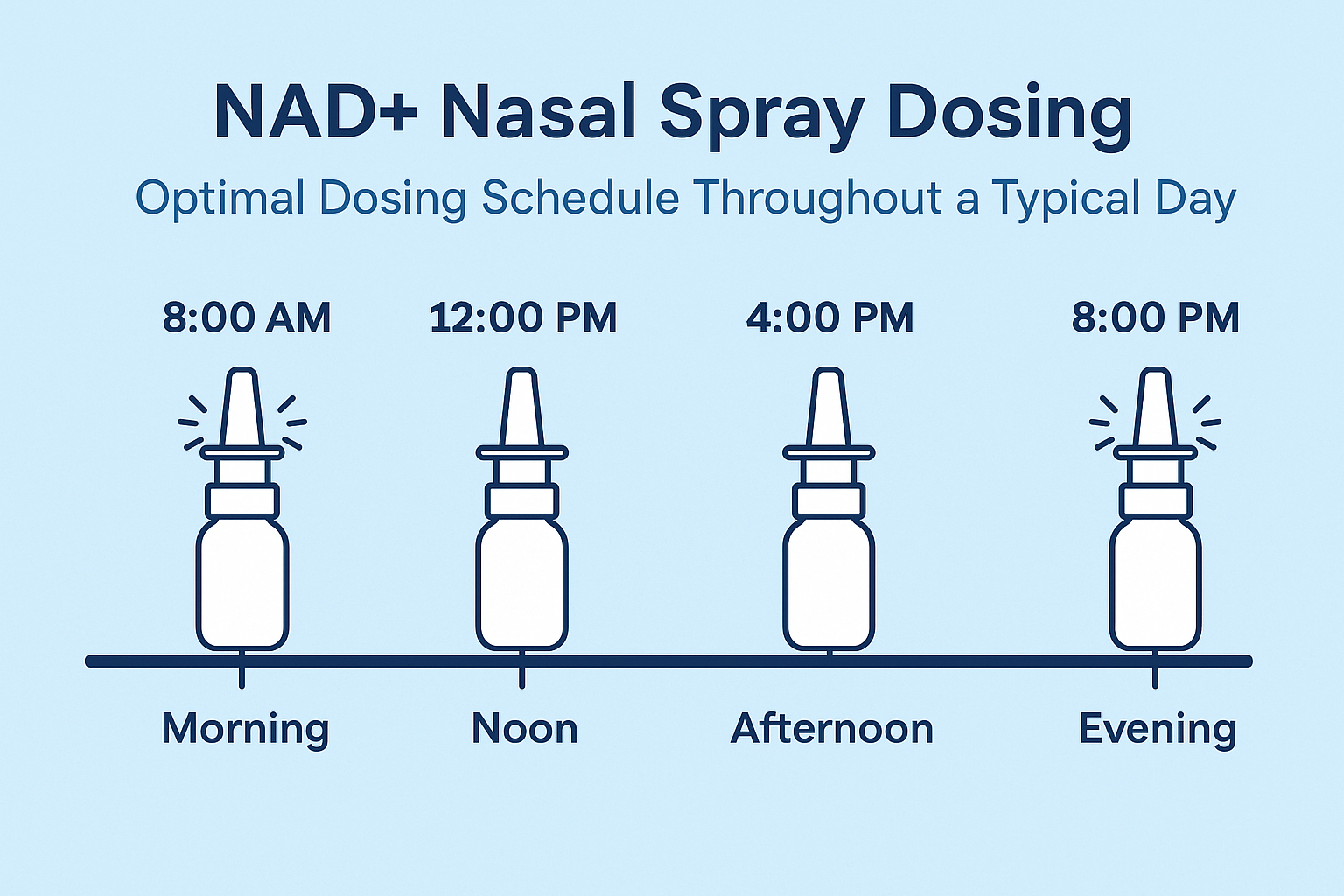 NAD+ Nasal Spray Dosing

Optimal Dosing Schedule Throughout a Typical Day

8:00 AM

12:00 PM

4:00 PM

8:00 PM

Morning

Noon

Afternoon

Evening